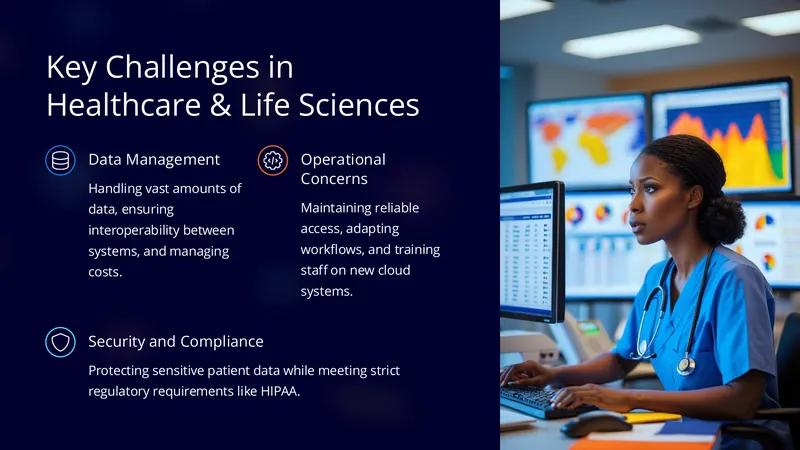 Key Challenges in Healthcare & Life Sciences

Data Management
Handling vast amounts of data, ensuring interoperability between systems, and managing costs.

Operational Concerns
Maintaining reliable access, adapting workflows, and training staff on new cloud systems.

Security and Compliance
Protecting sensitive patient data while meeting strict regulatory requirements like HIPAA.